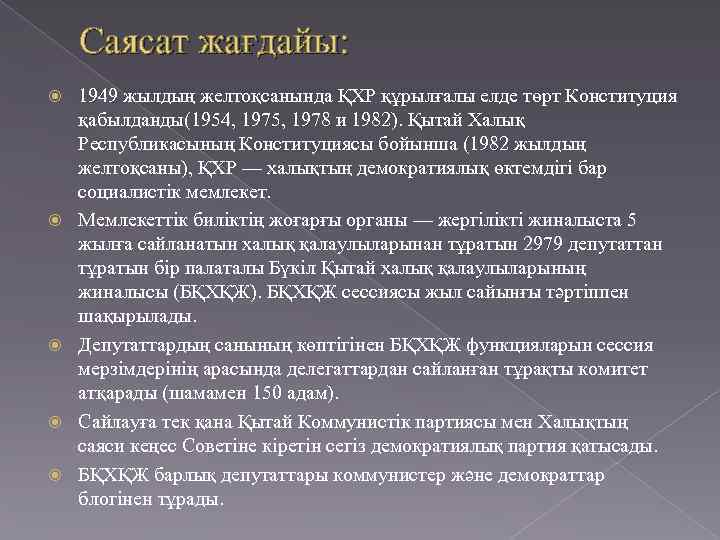 Саясат жағдайы:

1949 жылдың желтоқсанында ҚХР құрылғалы елде төрт Конституция қабылданды(1954, 1975, 1978 и 1982). Қытай Халық Республикасының Конституциясы бойынша (1982 жылдың желтоқсаны), ҚХР — халықтың демократиялық өктемдігі бар социалистік мемлекет.

Мемлекеттік биліктің жоғарғы органы — жергілікті жиналыста 5 жылға сайланатын халық қалаулыларынан тұратын 2979 депутаттан тұратын бір палаталы Бүкіл Қытай халық қалаулыларының жиналысы (БҚХҚЖ). БҚХҚЖ сессиясы жыл сайынғы тәртіппен шақырылады.

Депутаттардың санының көптігінен БҚХҚЖ функцияларын сессия мерзімдерінің арасында делегаттардан сайланған тұрақты комитет атқарады (шамамен 150 адам).

Сайлауға тек қана Қытай Коммунистік партиясы мен Халықтың саяси кеңес Советіне кіретін сегіз демократиялық партия қатысады.

БҚХҚЖ барлық депутаттары коммунистер және демократтар блогінен тұрады.